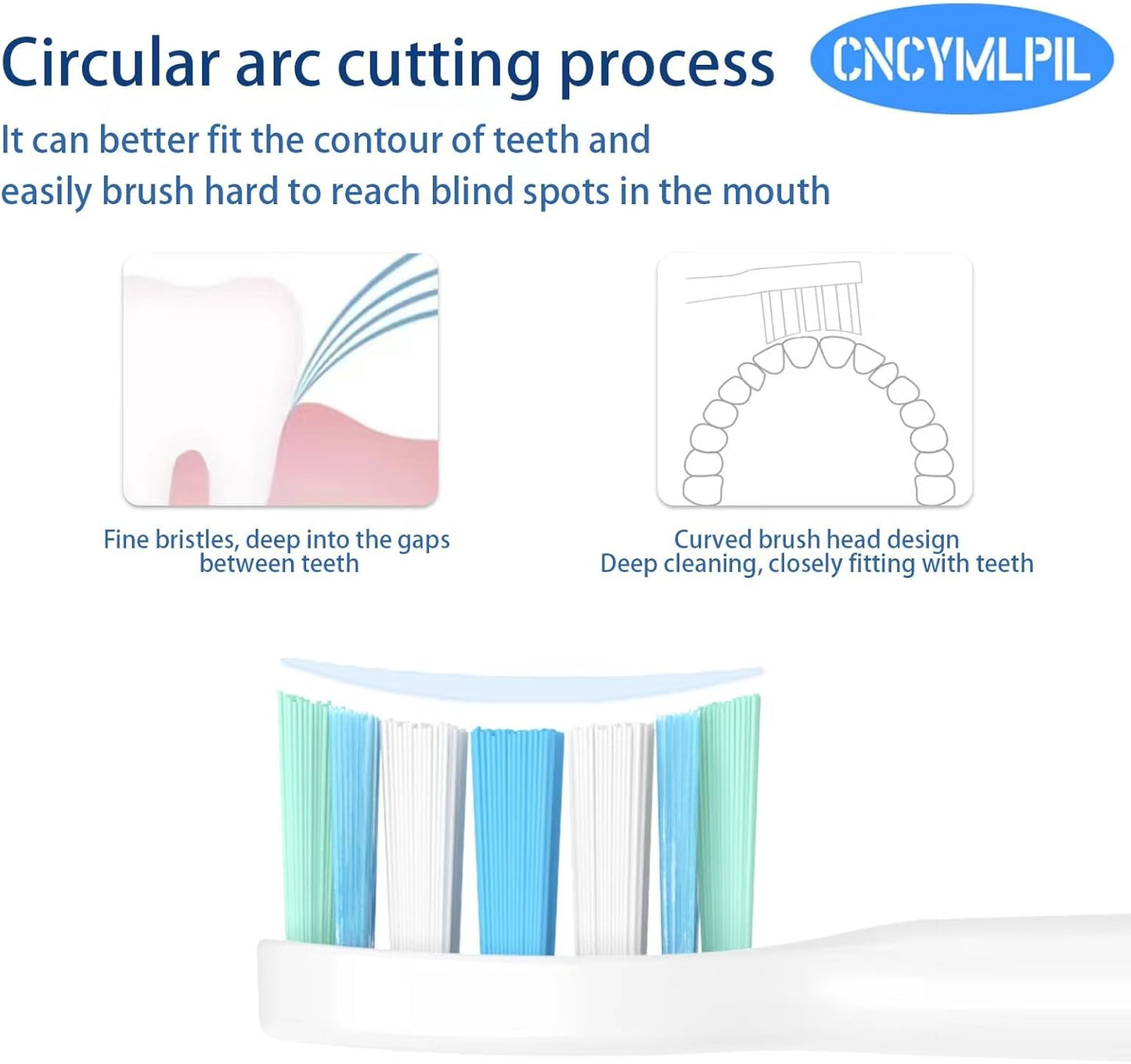 Circular arc cutting process

CNCYMLPIL

It can better fit the contour of teeth and easily brush hard to reach blind spots in the mouth

Fine bristles, deep into the gaps between teeth

Curved brush head design
Deep cleaning, closely fitting with teeth